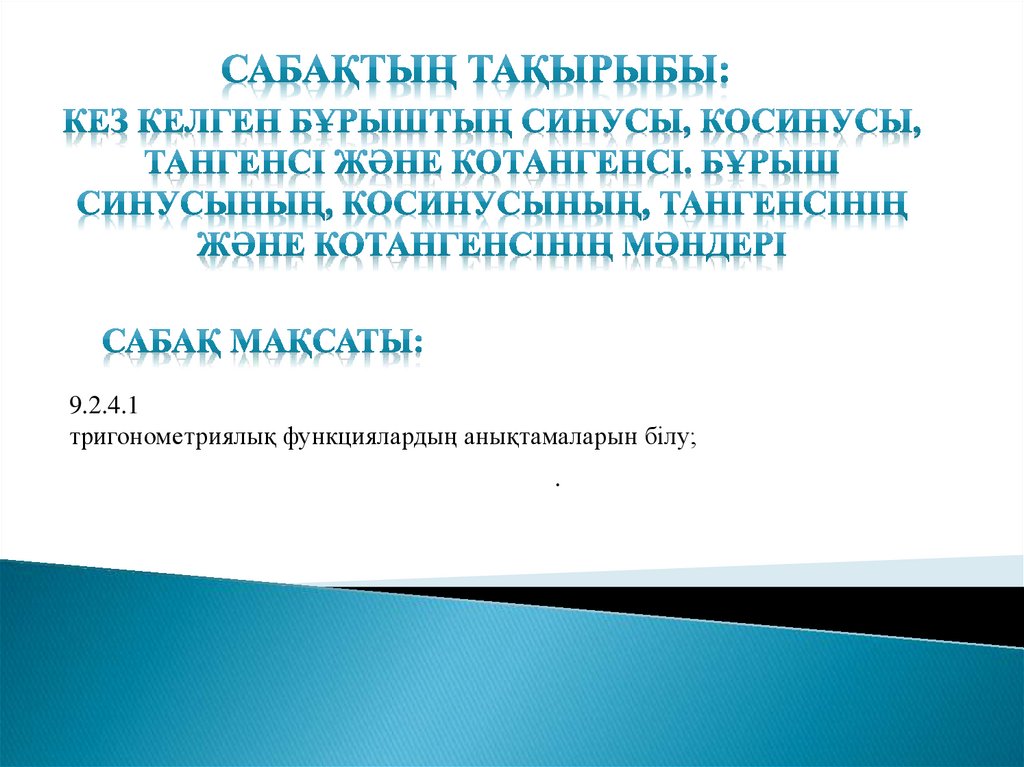 САБАҚТЫҢ ТАҚЫРЫБЫ:
КЕЗ КЕЛГЕН БҰРЫШТЫҢ СИНУСЫ, КОСИНУСЫ, ТАНГЕНСІ ЖӘНЕ КОТАНГЕНСІ. БҰРЫШ СИНУСЫНЫҢ, КОСИНУСЫНЫҢ, ТАНГЕНСІНІҢ ЖӘНЕ КОТАНГЕНСІНІҢ МӘНДЕРІ

САБАҚ МАҚСАТЫ:

9.2.4.1
тригонометриялық функциялардың анықтамаларын білу;

.